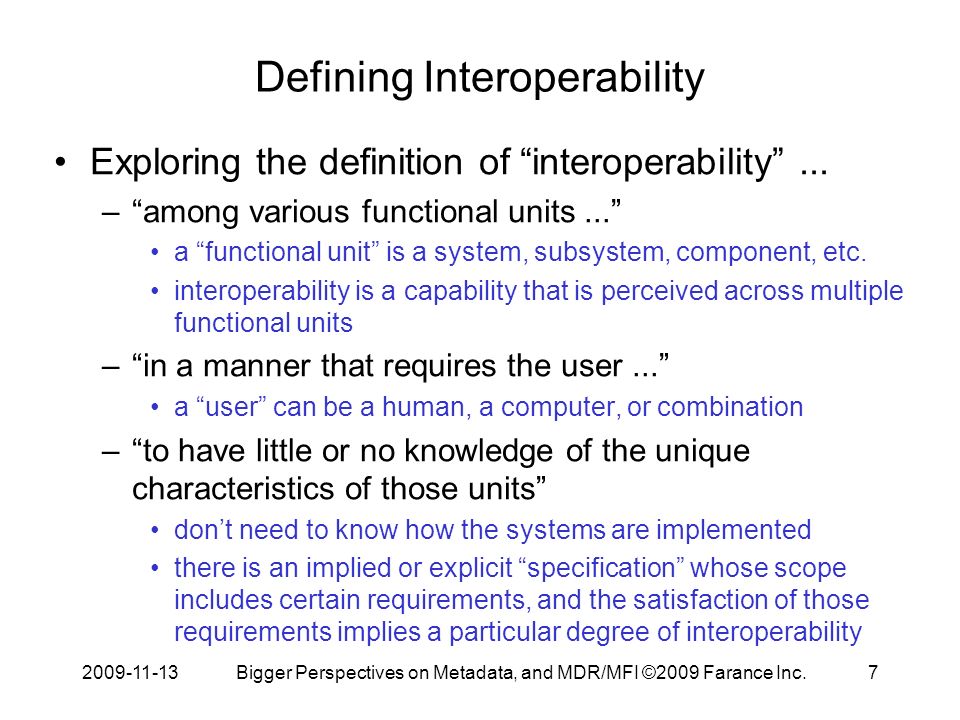 Defining Interoperability

• Exploring the definition of “interoperability” ...
  – “among various functional units ...”
    • a “functional unit” is a system, subsystem, component, etc.
    • interoperability is a capability that is perceived across multiple functional units
  – “in a manner that requires the user ...”
    • a “user” can be a human, a computer, or combination
  – “to have little or no knowledge of the unique characteristics of those units”
    • don’t need to know how the systems are implemented
    • there is an implied or explicit “specification” whose scope includes certain requirements, and the satisfaction of those requirements implies a particular degree of interoperability

2009-11-13 Bigger Perspectives on Metadata, and MDR/MFI ©2009 Farance Inc. 7